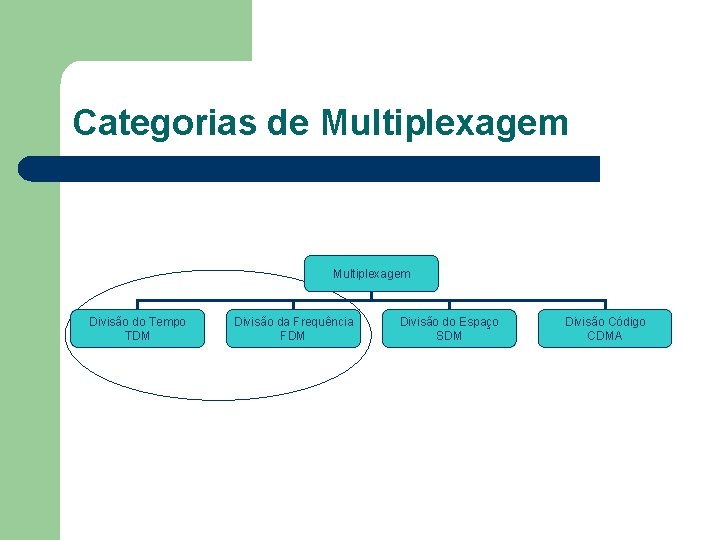 Categorias de Multiplexagem

Multiplexagem

Divisão do Tempo
TDM

Divisão da Frequência
FDM

Divisão do Espaço
SDM

Divisão Código
CDMA